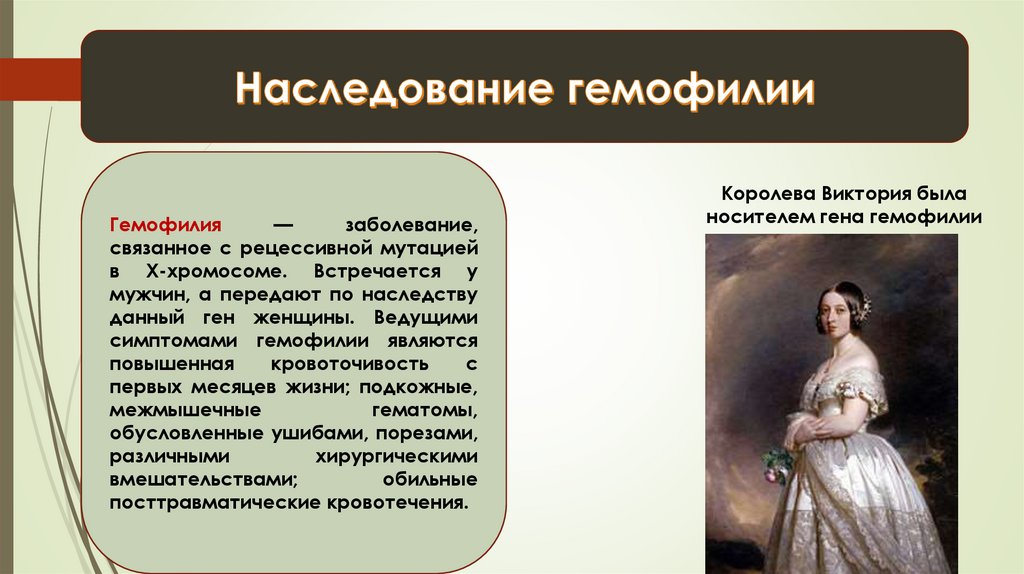 Наследование гемофилии

Гемофилия — заболевание, связанное с рецессивной мутацией в Х-хромосоме. Встречается у мужчин, а передают по наследству данный ген женщины. Ведущими симптомами гемофилии являются повышенная кровоточивость с первых месяцев жизни; подкожные, межмышечные гематомы, обусловленные ушибами, порезами, различными хирургическими вмешательствами; обильные посттравматические кровотечения.

Королева Виктория была носителем гена гемофилии